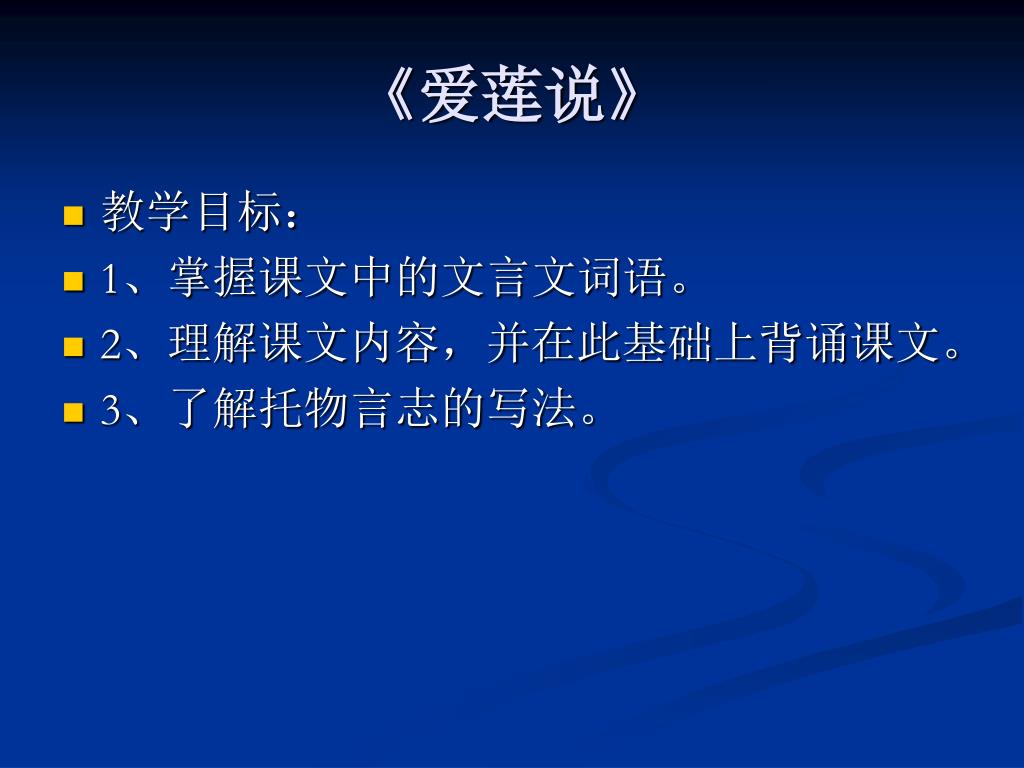 《爱莲说》

教学目标：

1、掌握课文中的文言文词语。

2、理解课文内容，并在此基础上背诵课文。

3、了解托物言志的写法。